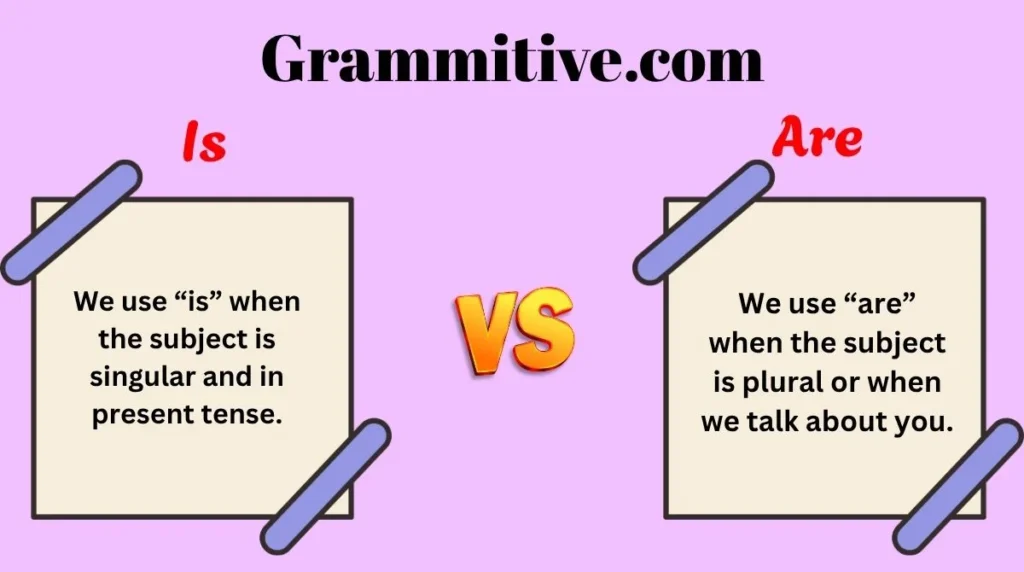 Grammitive.com

Is

We use “is” when the subject is singular and in present tense.

VS

Are

We use “are” when the subject is plural or when we talk about you.